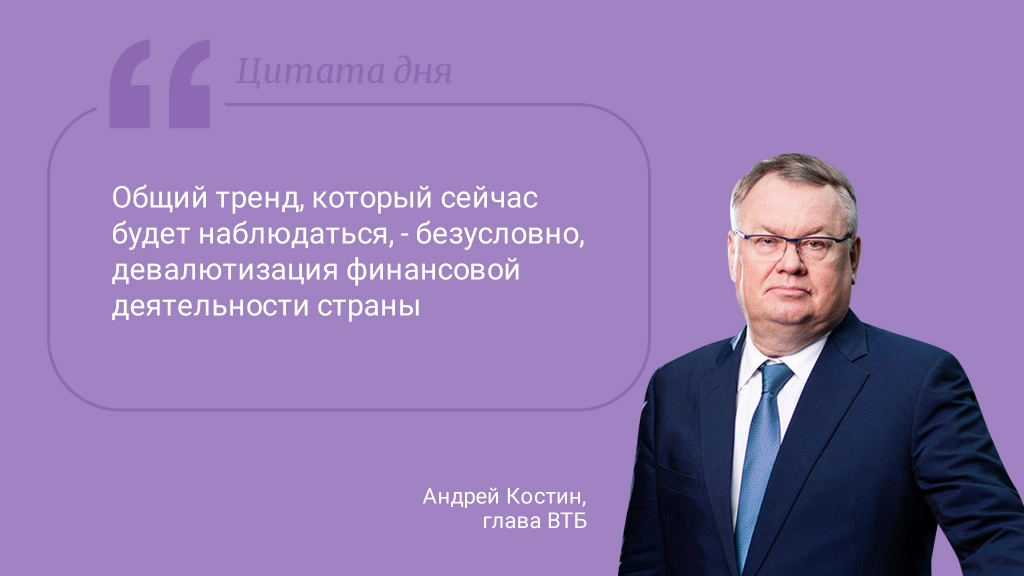 Цитата дня

Общий тренд, который сейчас будет наблюдаться, - безусловно, девалютизация финансовой деятельности страны

Андрей Костин,
глава ВТБ